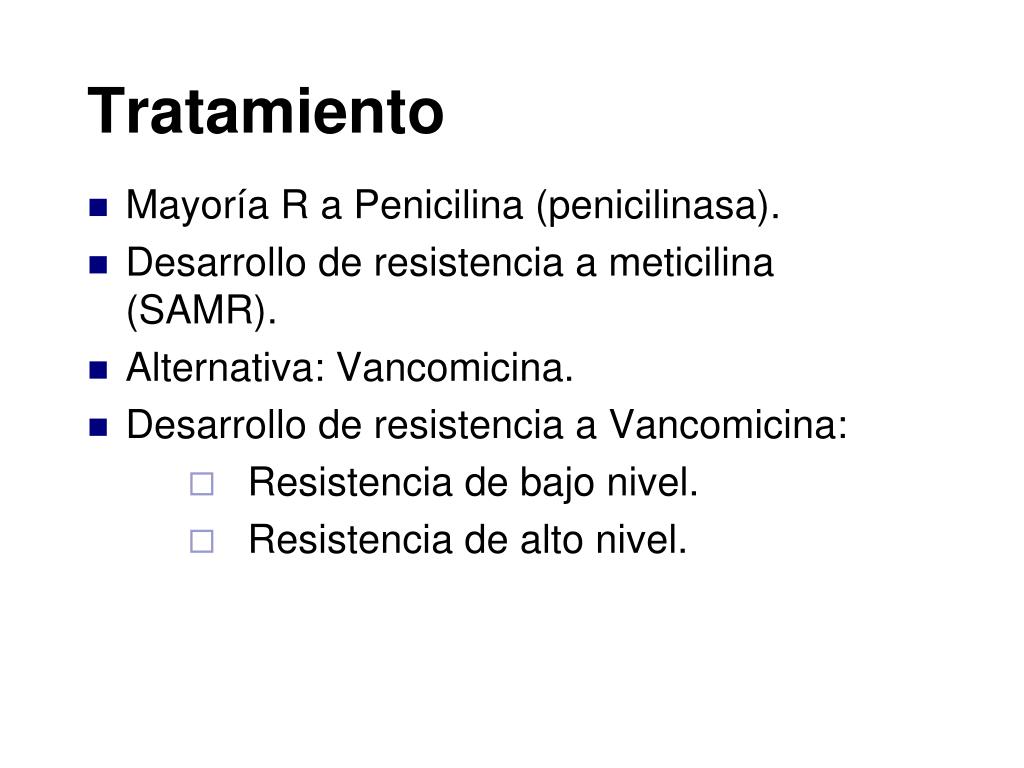 Tratamiento

- Mayoría R a Penicilina (penicilinasa).
- Desarrollo de resistencia a meticilina (SAMR).
- Alternativa: Vancomicina.
- Desarrollo de resistencia a Vancomicina:
    - Resistencia de bajo nivel.
    - Resistencia de alto nivel.